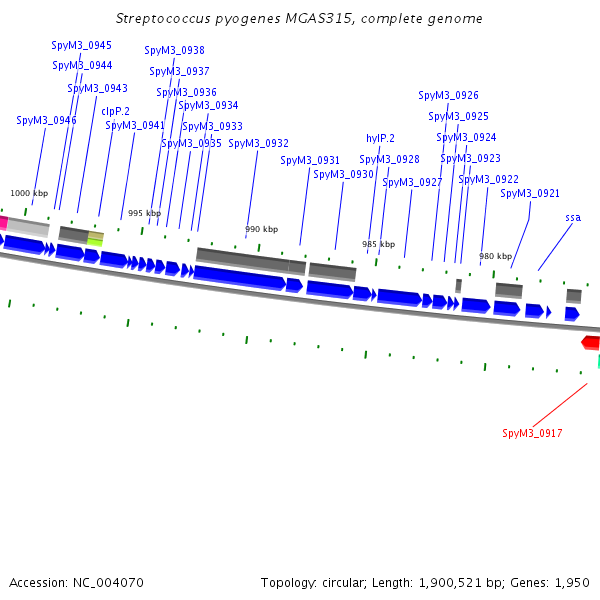 Streptococcus pyogenes MGAS315, complete genome

SpyM3_0945
SpyM3_0944
SpyM3_0943
SpyM3_0946
clpP.2
SpyM3_0941
SpyM3_0938
SpyM3_0937
SpyM3_0936
SpyM3_0934
SpyM3_0933
SpyM3_0935
SpyM3_0932
SpyM3_0931
SpyM3_0930
hylP.2
SpyM3_0928
SpyM3_0927
SpyM3_0926
SpyM3_0925
SpyM3_0924
SpyM3_0923
SpyM3_0922
SpyM3_0921
ssa

1000 kbp
995 kbp
990 kbp
985 kbp
980 kbp

SpyM3_0917

Accession: NC_004070

Topology: circular; Length: 1,900,521 bp; Genes: 1,950